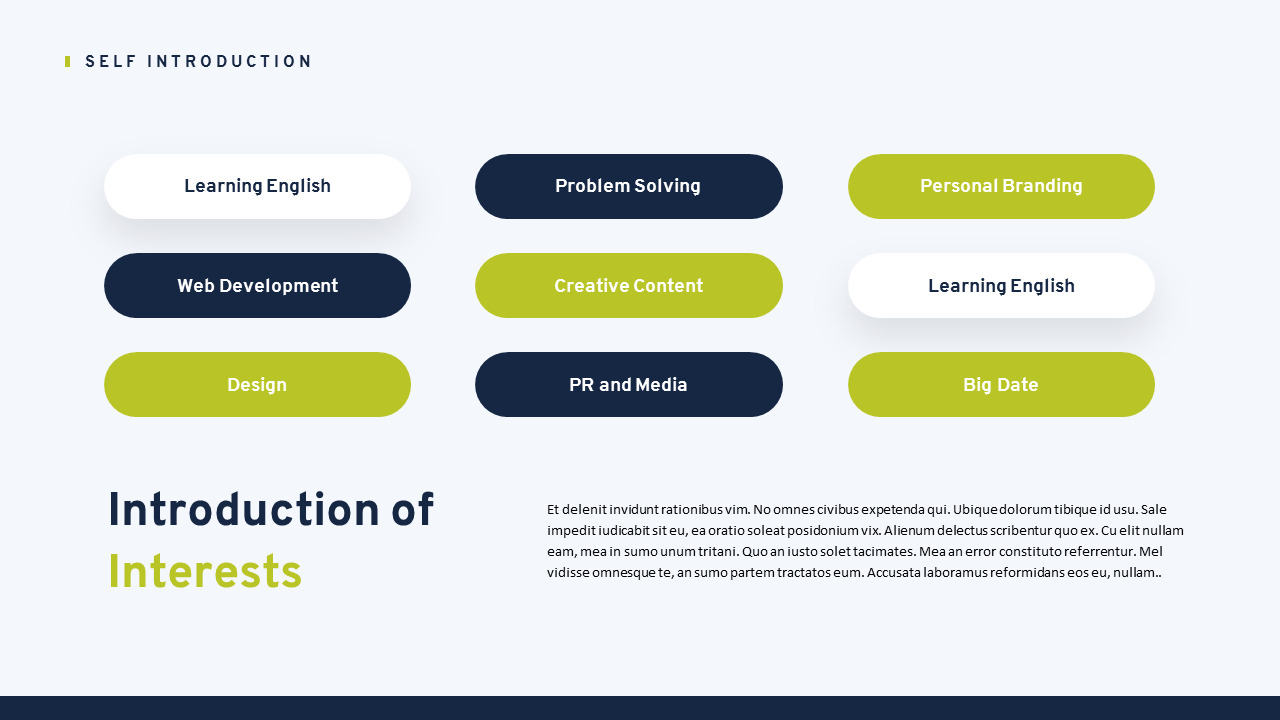 SELF INTRODUCTION

Learning English

Problem Solving

Personal Branding

Web Development

Creative Content

Learning English

Design

PR and Media

Big Date

Introduction of Interests

Et delenit invidunt rationibus vim. No omnes civibus expetenda qui. Ubique dolorum tibique id usu. Sale impedit iudicabit sit eu, ea oratio soleat posidonium vix. Alienum delectus scribentur quo ex. Cu elit nullam eam, mea in sumo unum tritani. Quo an iusto solet tacimates. Mea an error constituto referrentur. Mel vidisse omnesque te, an sumo partem tractatos eum. Accusata laboramus reformidans eos eu, nullam..